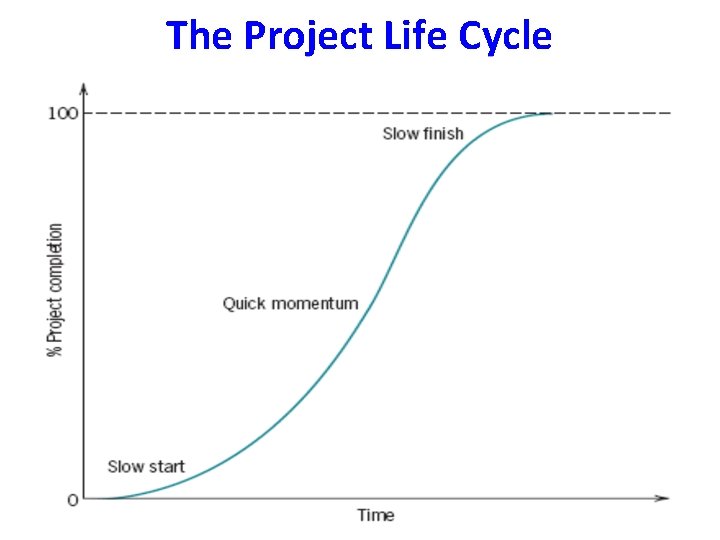 The Project Life Cycle

100

% Project completion

Slow finish

Quick momentum

Slow start

0

Time